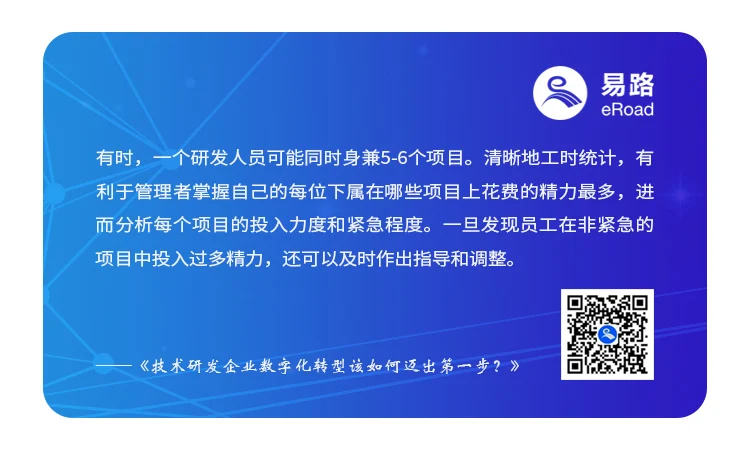 易路
eRoad

有时，一个研发人员可能同时身兼5-6个项目。清晰地工时统计，有利于管理者掌握自己的每位下属在哪些项目上花费的精力最多，进而分析每个项目的投入力度和紧急程度。一旦发现员工在非紧急的项目中投入过多精力，还可以及时作出指导和调整。

——《技术研发企业数字化转型该如何迈出第一步？》